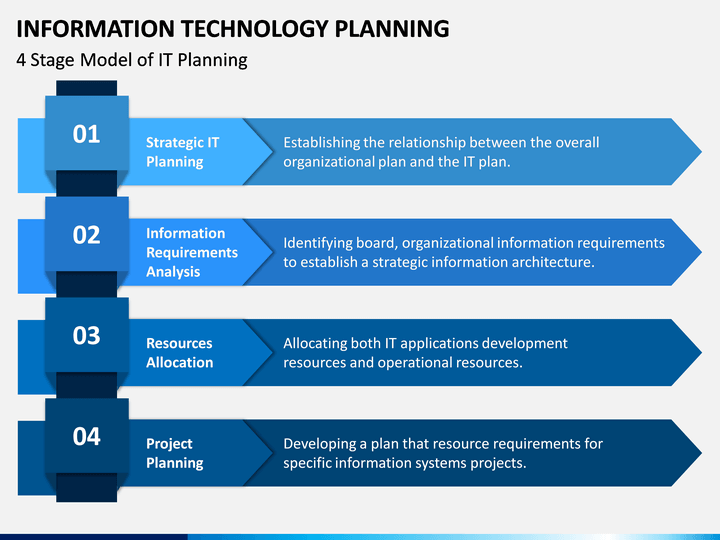 INFORMATION TECHNOLOGY PLANNING

4 Stage Model of IT Planning

01

Strategic IT Planning

Establishing the relationship between the overall organizational plan and the IT plan.

02

Information Requirements Analysis

Identifying board, organizational information requirements to establish a strategic information architecture.

03

Resources Allocation

Allocating both IT applications development resources and operational resources.

04

Project Planning

Developing a plan that resource requirements for specific information systems projects.